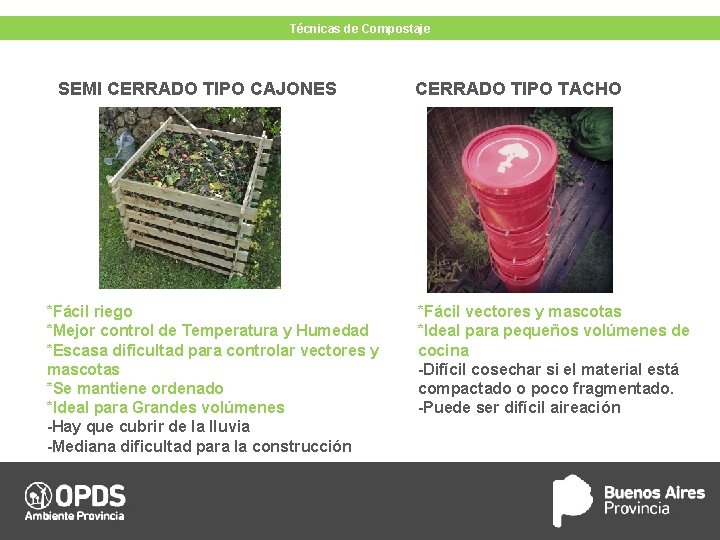 Técnicas de Compostaje

SEMI CERRADO TIPO CAJONES

*Fácil riego
*Mejor control de Temperatura y Humedad
*Escasa dificultad para controlar vectores y mascotas
*Se mantiene ordenado
*Ideal para Grandes volúmenes
-Hay que cubrir de la lluvia
-Mediana dificultad para la construcción

CERRADO TIPO TACHO

*Fácil vectores y mascotas
*Ideal para pequeños volúmenes de cocina
-Difícil cosechar si el material está compactado o poco fragmentado.
-Puede ser difícil aireación

OPDS
Ambiente Provincia

Buenos Aires
Provincia